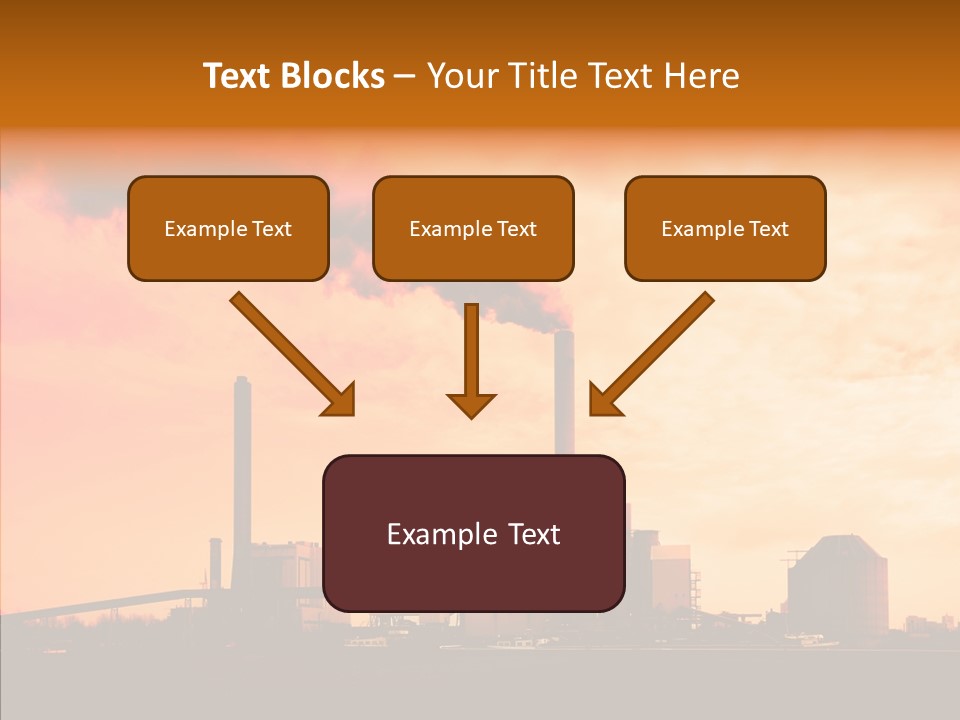 Text Blocks – Your Title Text Here

Example Text

Example Text

Example Text

Example Text